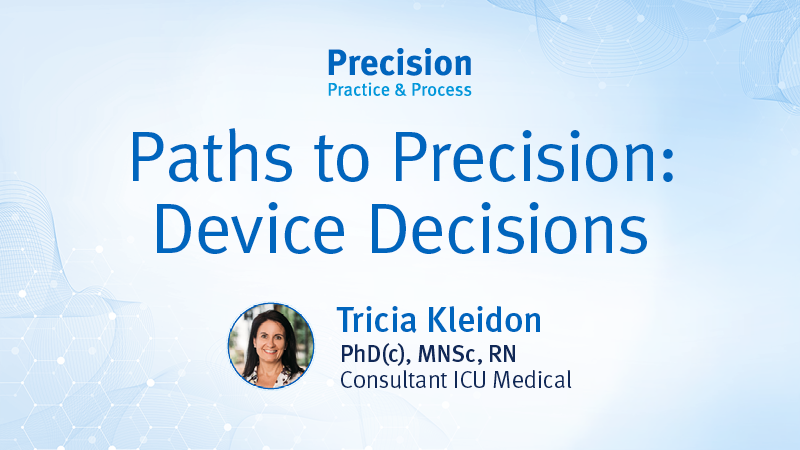 Precision
Practice & Process

Paths to Precision: Device Decisions

Tricia Kleidon
PhD(c), MNSc, RN
Consultant ICU Medical